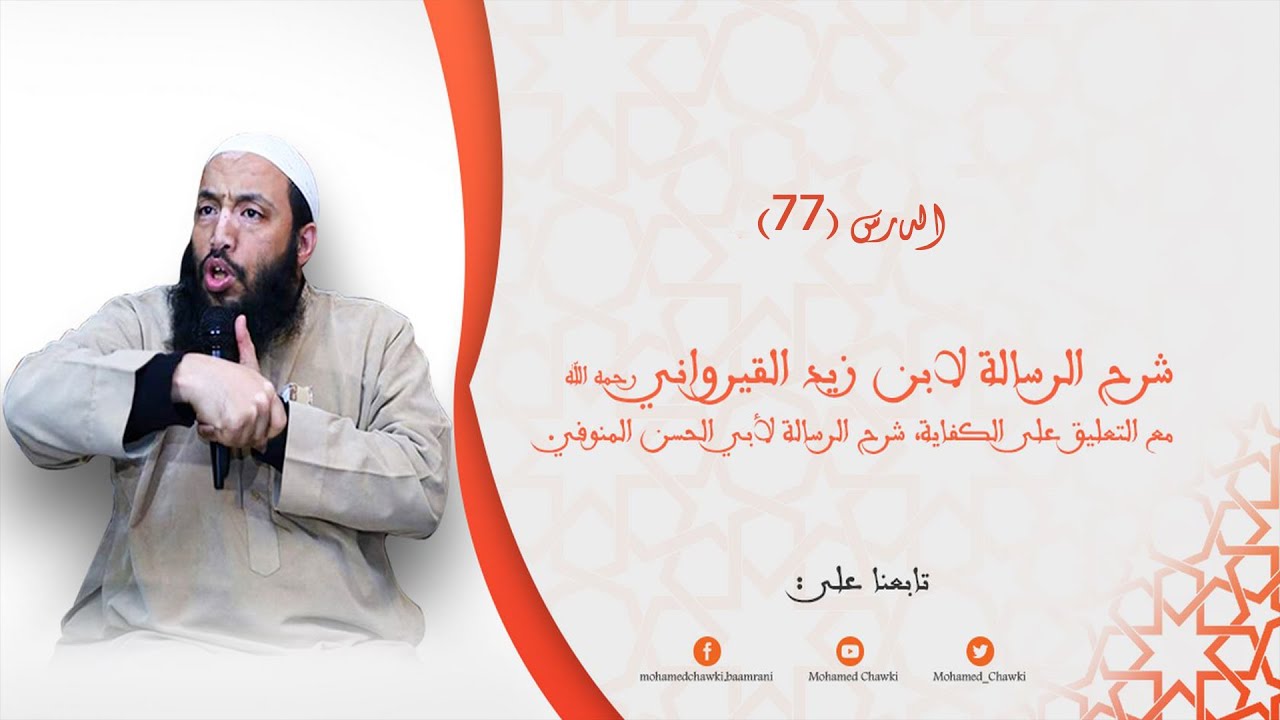 الدرس (77)

شرح الرسالة لابن زيد القيرواني رحمه الله
مع التعليق على الكفاية، شرح الرسالة لأبي الحسن المنوفي

تابعنا على:

mohamedchawki.baamrani
Mohamed Chawki
Mohamed_Chawki